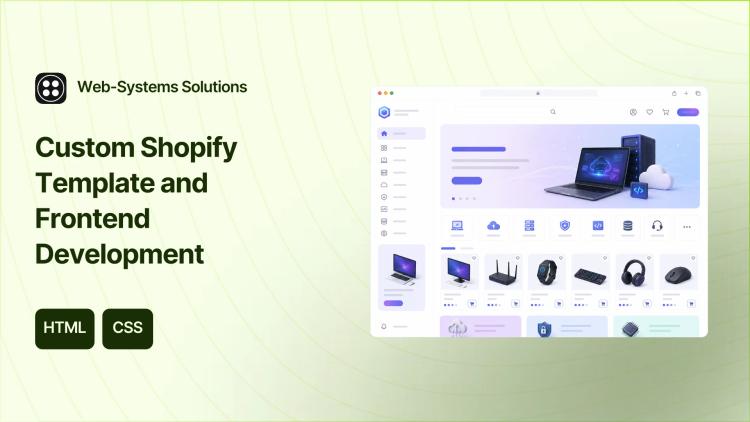 Web-Systems Solutions

Custom Shopify Template and Frontend Development

HTML

CSS